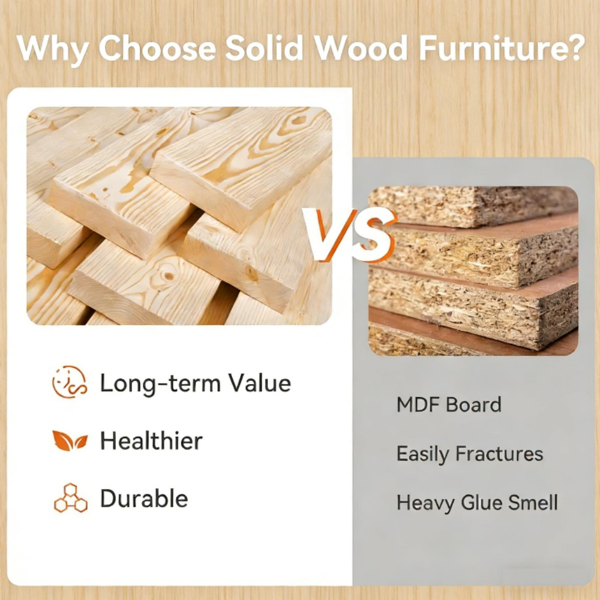 Why Choose Solid Wood Furniture?

VS

Long-term Value

Healthier

Durable

MDF Board

Easily Fractures

Heavy Glue Smell